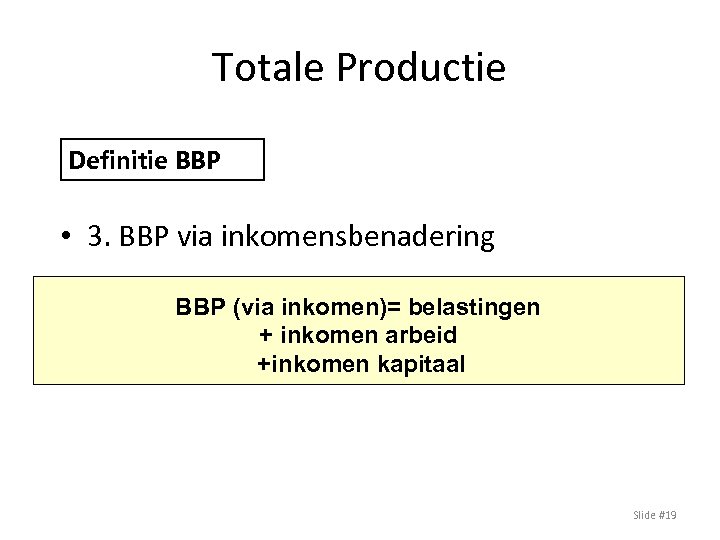 Totale Productie

Definitie BBP

• 3. BBP via inkomensbenadering

BBP (via inkomen)= belastingen
+ inkomen arbeid
+inkomen kapitaal

Slide #19